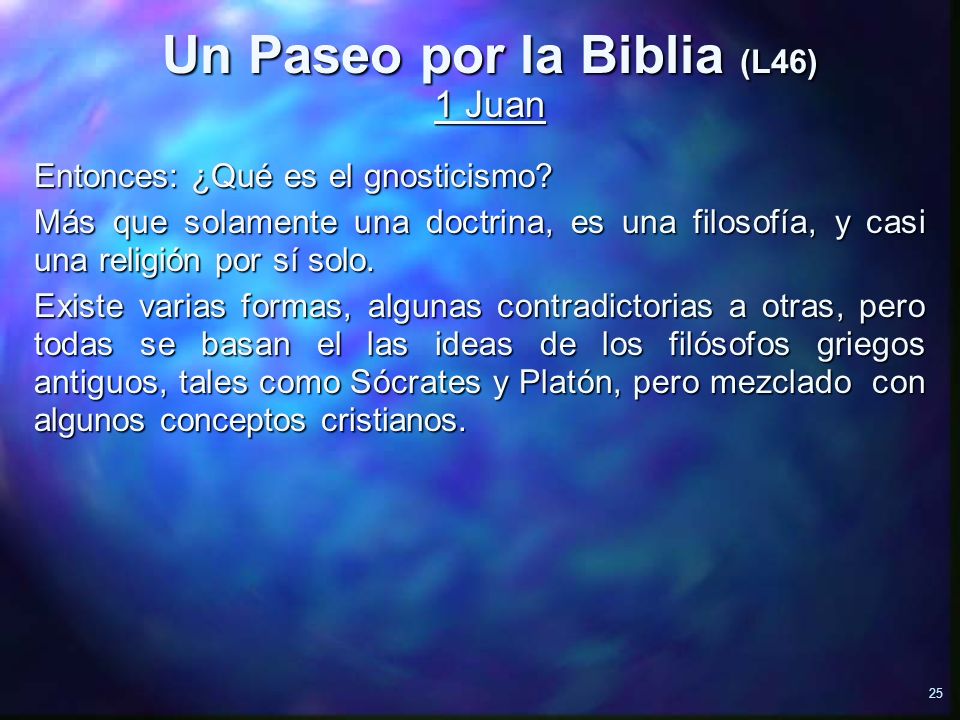 Un Paseo por la Biblia (L46)
1 Juan

Entonces: ¿Qué es el gnosticismo?

Más que solamente una doctrina, es una filosofía, y casi una religión por sí solo.

Existe varias formas, algunas contradictorias a otras, pero todas se basan el las ideas de los filósofos griegos antiguos, tales como Sócrates y Platón, pero mezclado con algunos conceptos cristianos.

25